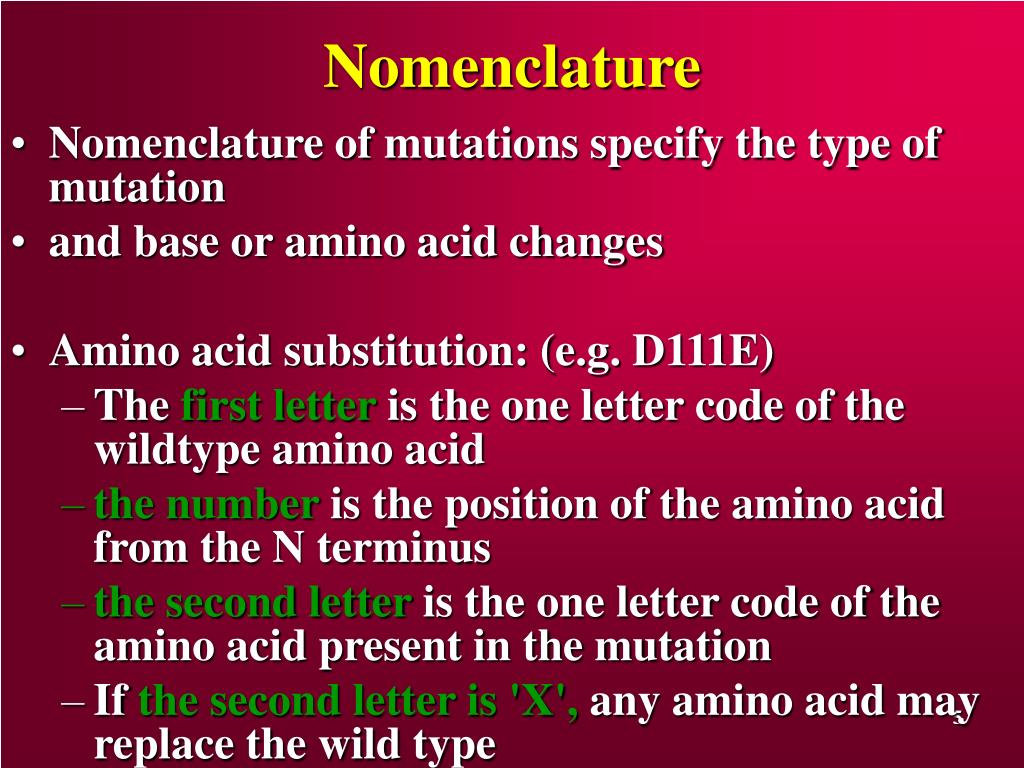 Nomenclature

• Nomenclature of mutations specify the type of mutation
• and base or amino acid changes

• Amino acid substitution: (e.g. D111E)
– The first letter is the one letter code of the wildtype amino acid
– the number is the position of the amino acid from the N terminus
– the second letter is the one letter code of the amino acid present in the mutation
– If the second letter is 'X', any amino acid may replace the wild type